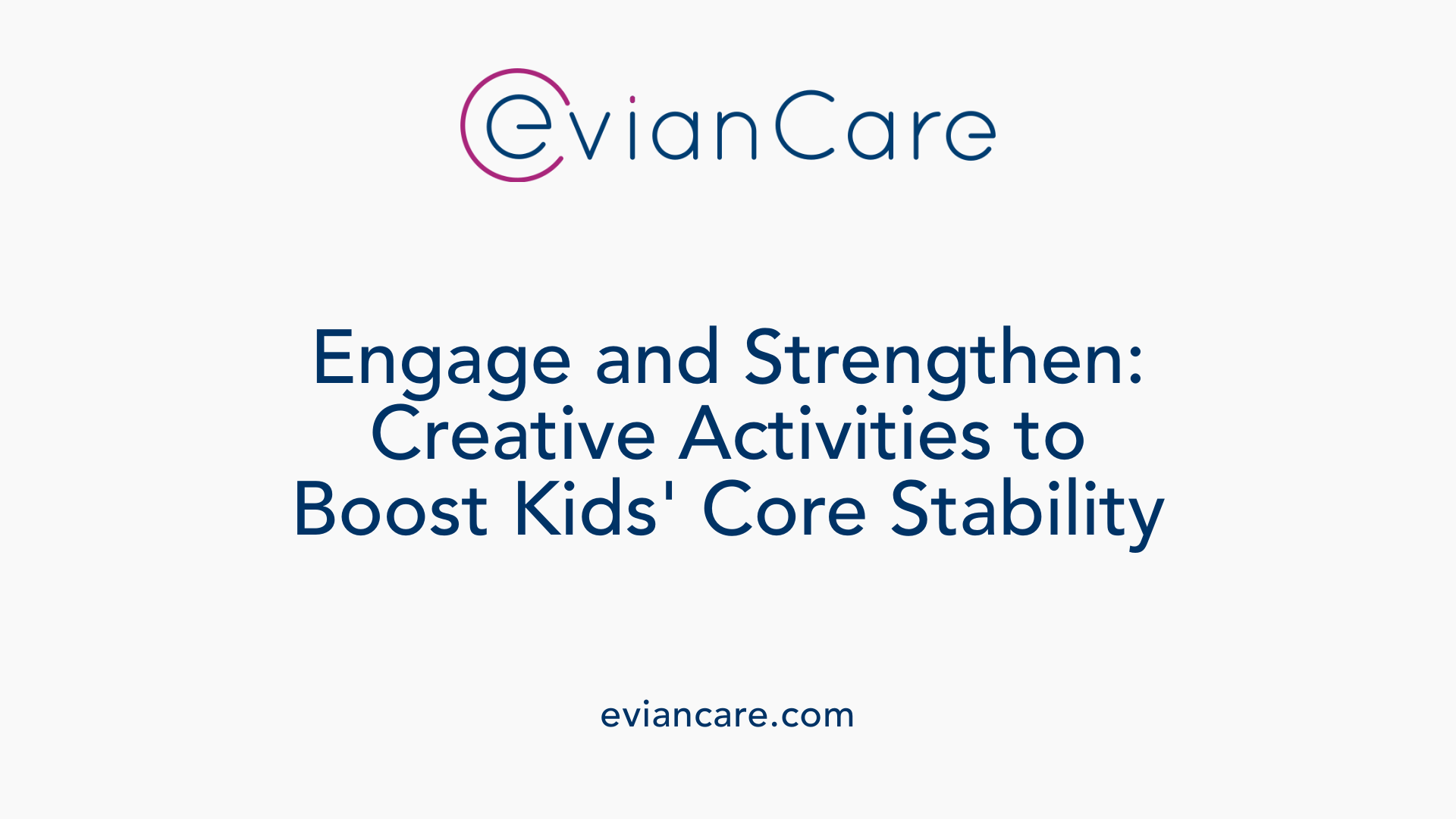 evianCare

Engage and Strengthen: Creative Activities to Boost Kids' Core Stability

eviancare.com